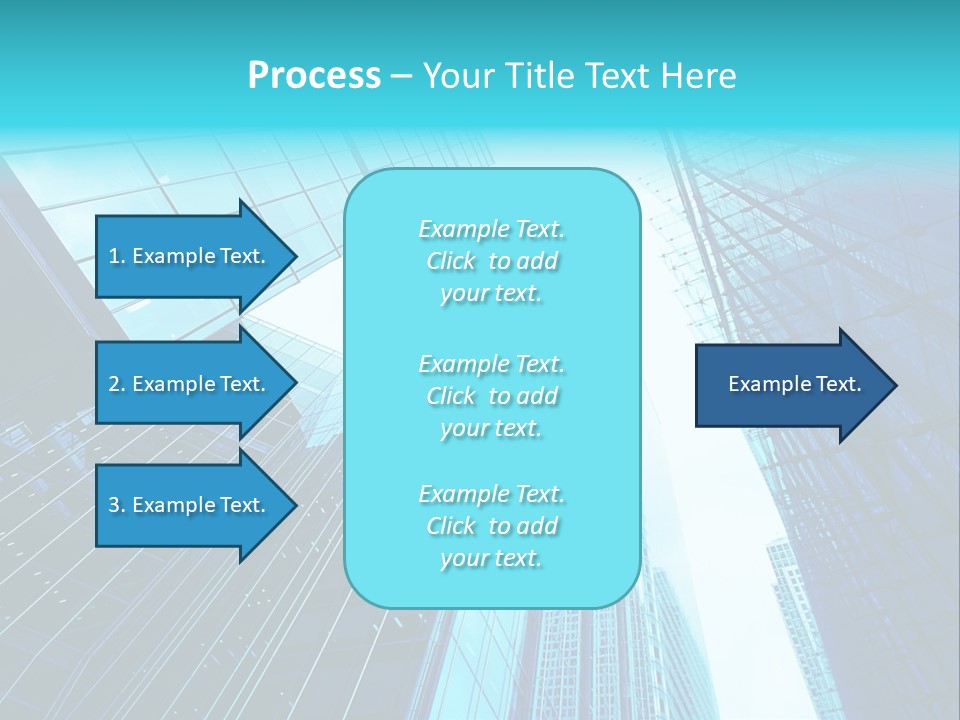 Process – Your Title Text Here

1. Example Text.

2. Example Text.

3. Example Text.

Example Text. Click to add your text.

Example Text. Click to add your text.

Example Text. Click to add your text.

Example Text.